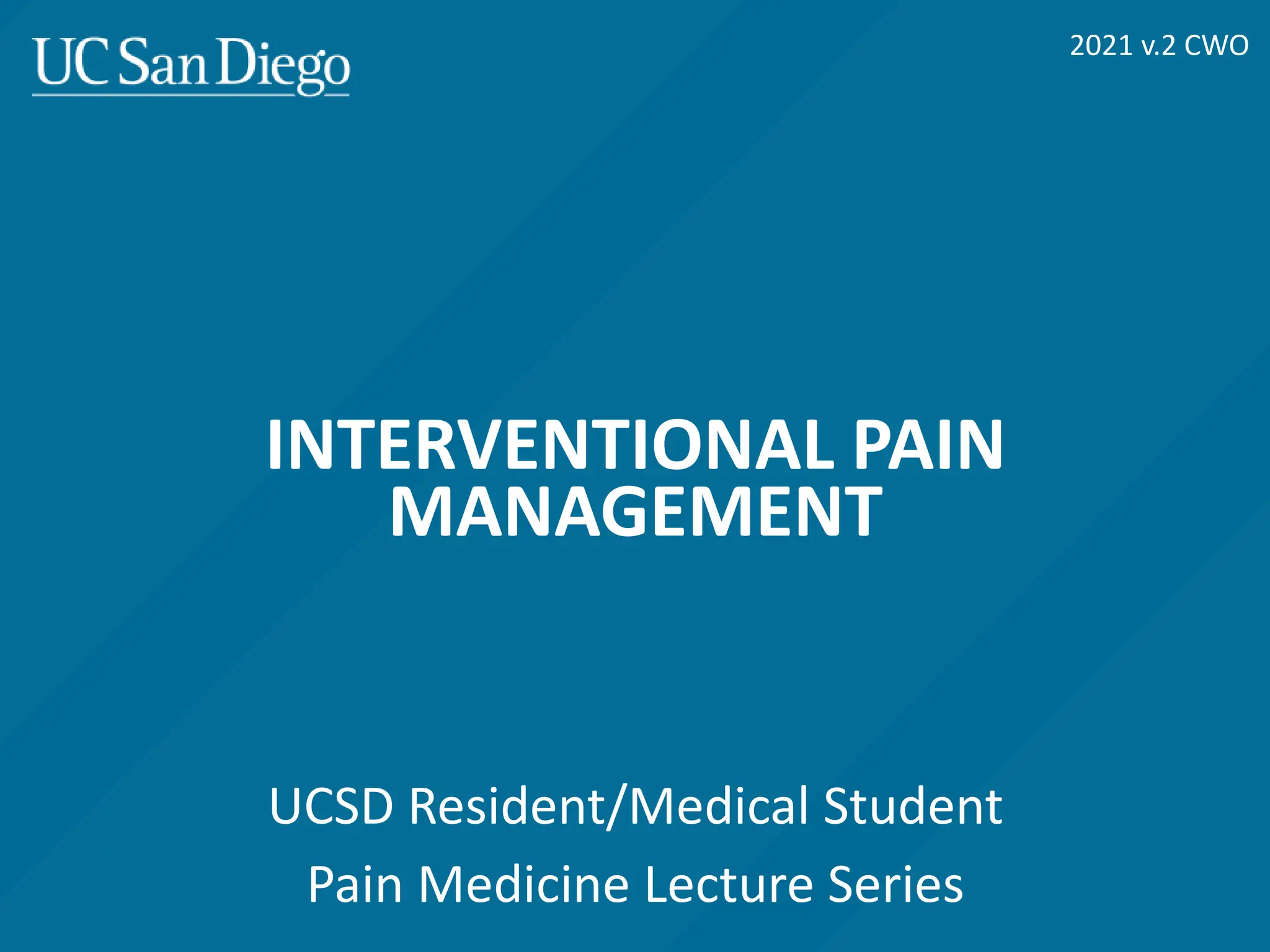 UC San Diego

2021 v.2 CWO

INTERVENTIONAL PAIN MANAGEMENT

UCSD Resident/Medical Student

Pain Medicine Lecture Series